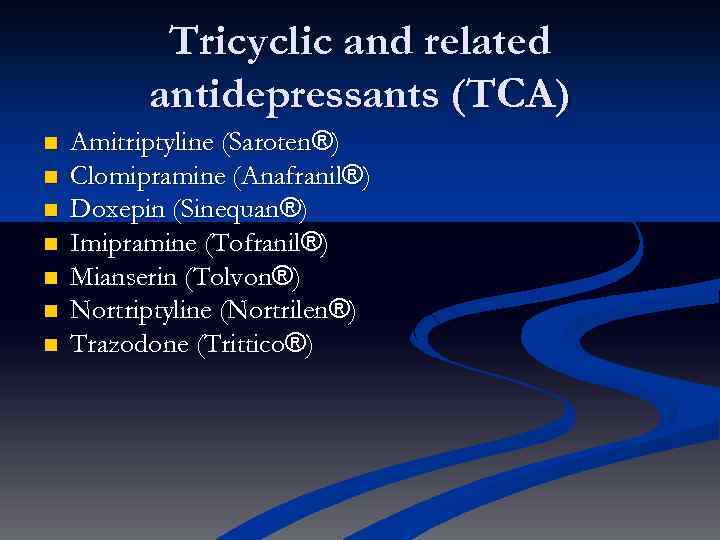 Tricyclic and related antidepressants (TCA)

- Amitriptyline (Saroten®)
- Clomipramine (Anafranil®)
- Doxepin (Sinequan®)
- Imipramine (Tofranil®)
- Mianserin (Tolvon®)
- Nortriptyline (Nortrilen®)
- Trazodone (Trittico®)